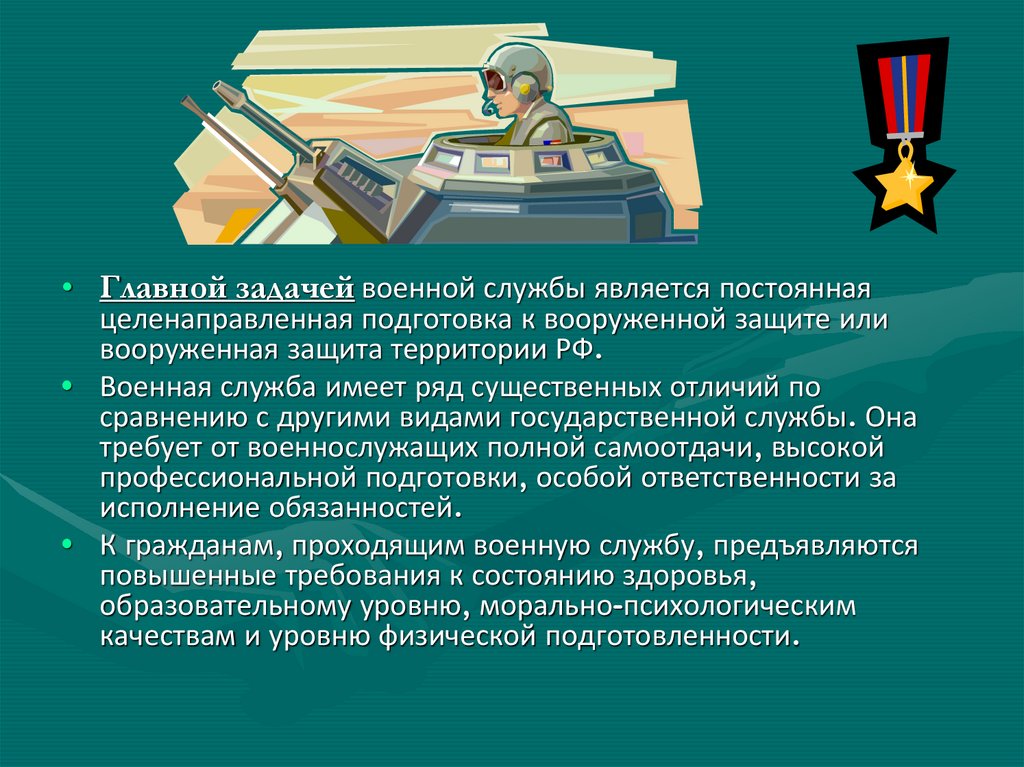 • Главной задачей военной службы является постоянная целенаправленная подготовка к вооруженной защите или вооруженная защита территории РФ.

• Военная служба имеет ряд существенных отличий по сравнению с другими видами государственной службы. Она требует от военнослужащих полной самоотдачи, высокой профессиональной подготовки, особой ответственности за исполнение обязанностей.

• К гражданам, проходящим военную службу, предъявляются повышенные требования к состоянию здоровья, образовательному уровню, морально-психологическим качествам и уровню физической подготовленности.